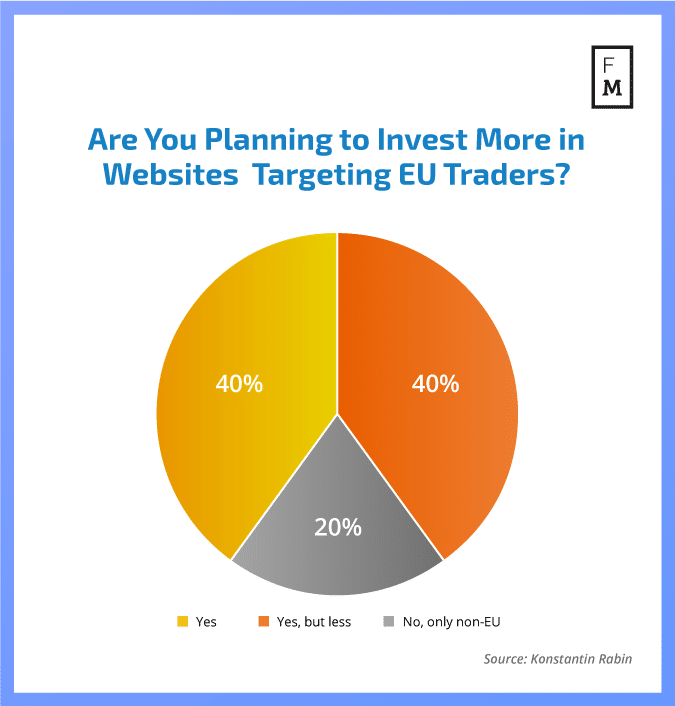 F
M

Are You Planning to Invest More in Websites  Targeting EU Traders?

40%

40%

20%

Yes

Yes, but less

No, only non-EU

Source: Konstantin Rabin